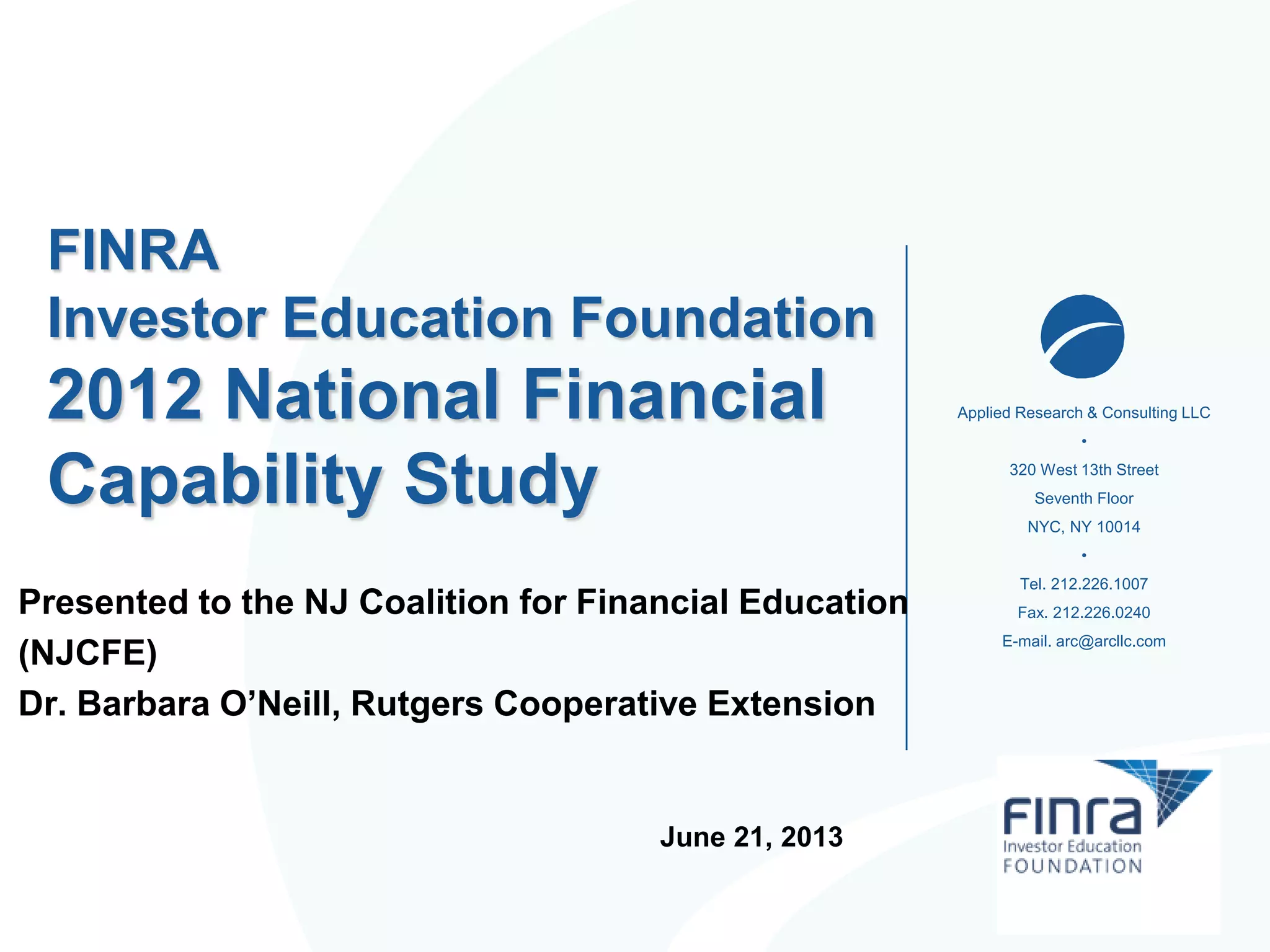 FINRA
Investor Education Foundation
2012 National Financial Capability Study

Presented to the NJ Coalition for Financial Education (NJCFE)
Dr. Barbara O'Neill, Rutgers Cooperative Extension

June 21, 2013

Applied Research & Consulting LLC
•
320 West 13th Street
Seventh Floor
NYC, NY 10014
•
Tel. 212.226.1007
Fax. 212.226.0240
E-mail. arc@arcllc.com

FINRA
Investor Education
FOUNDATION